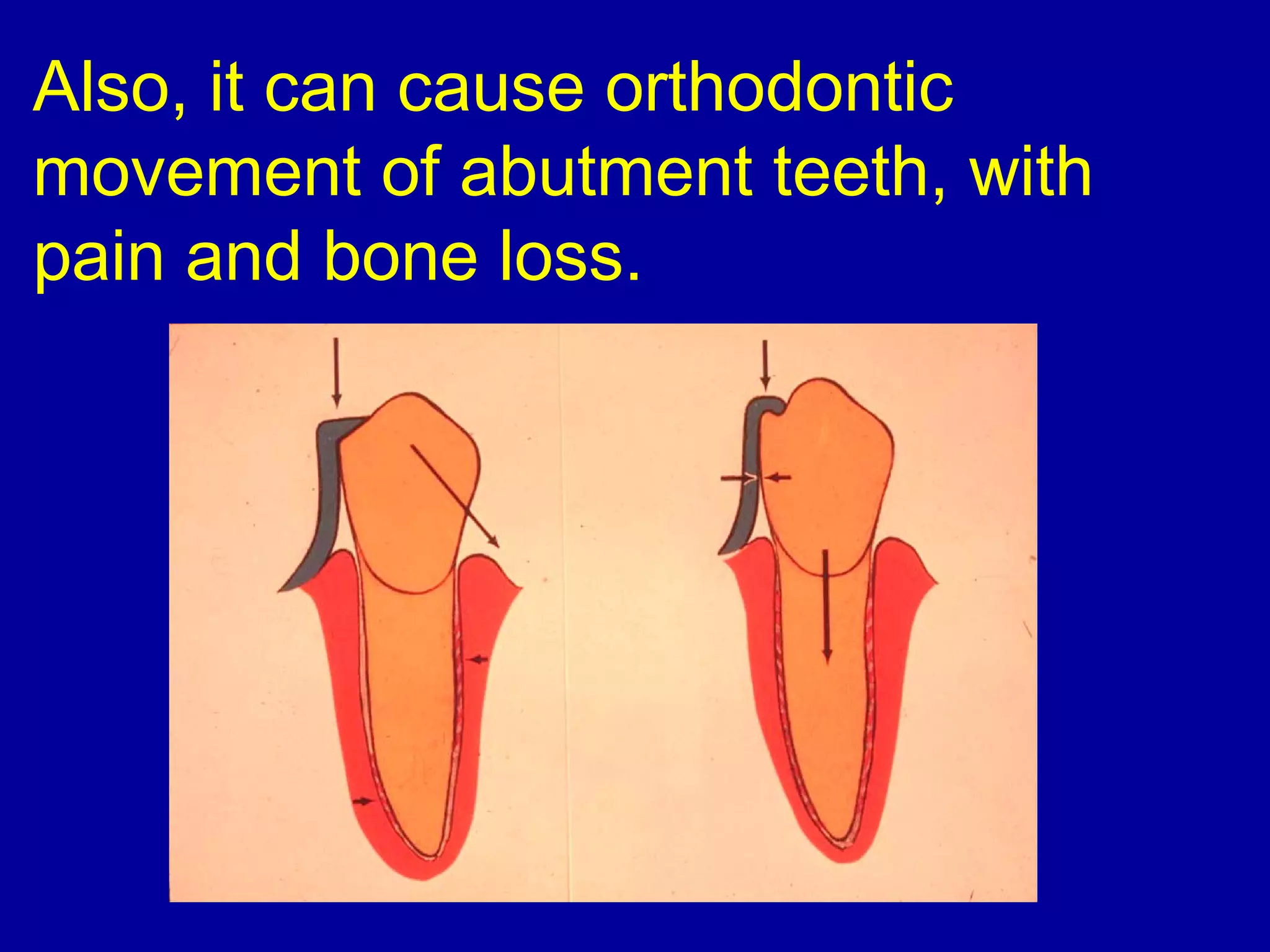 Also, it can cause orthodontic movement of abutment teeth, with pain and bone loss.